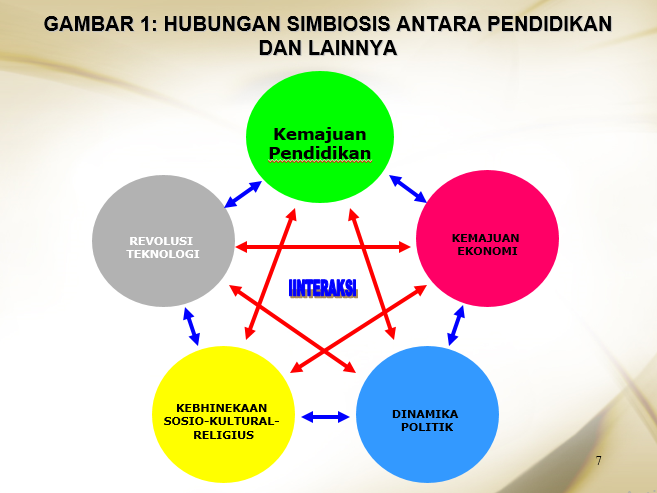 GAMBAR 1: HUBUNGAN SIMBIOSIS ANTARA PENDIDIKAN DAN LAINNYA

Kemajuan Pendidikan

REVOLUSI TEKNOLOGI

KEMAJUAN EKONOMI

IINTERAKSI

KEBHINEKAAN SOSIO-KULTURAL-RELIGIUS

DINAMIKA POLITIK

7